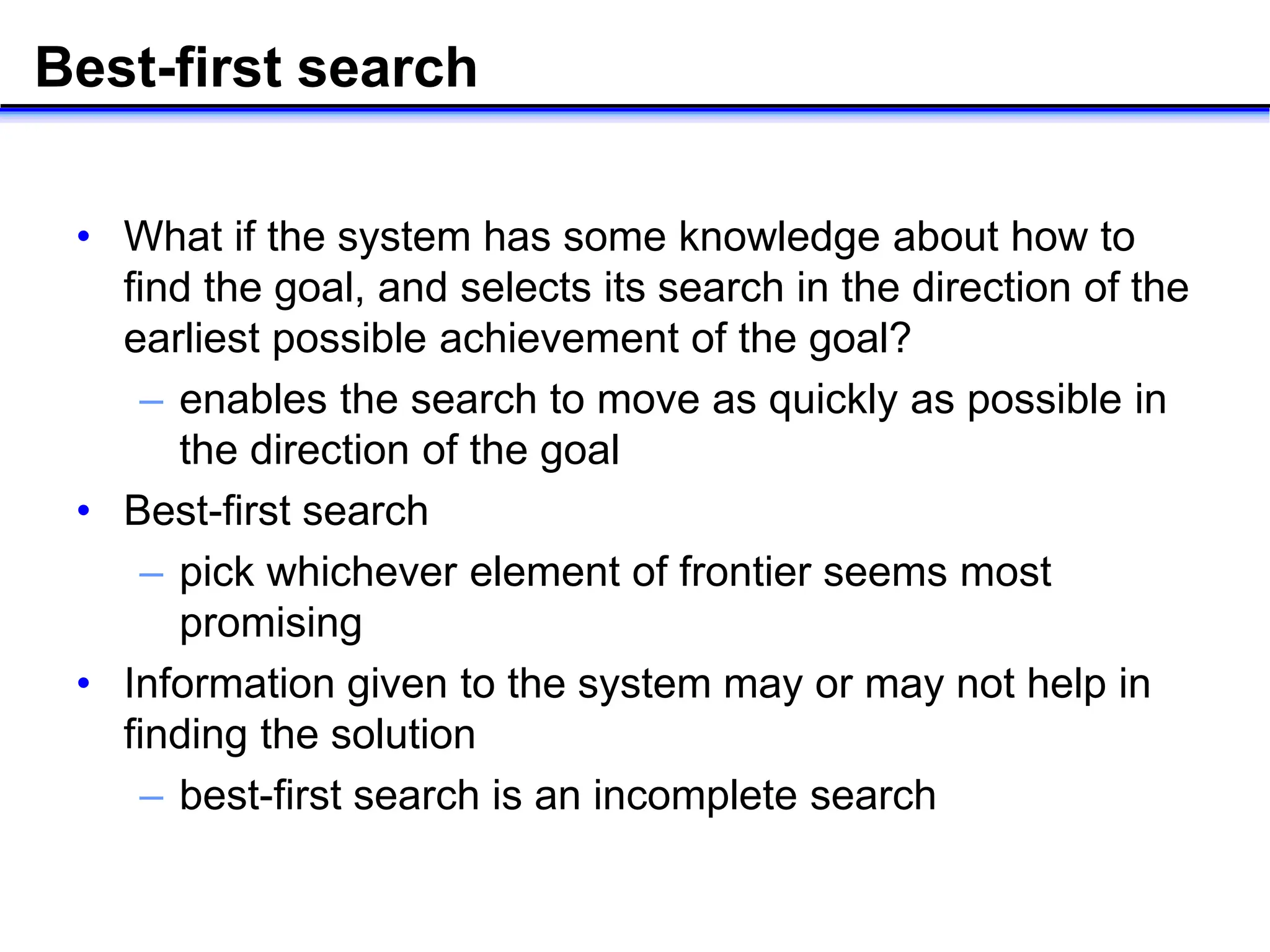 Best-first search

• What if the system has some knowledge about how to find the goal, and selects its search in the direction of the earliest possible achievement of the goal?
– enables the search to move as quickly as possible in the direction of the goal
• Best-first search
– pick whichever element of frontier seems most promising
• Information given to the system may or may not help in finding the solution
– best-first search is an incomplete search